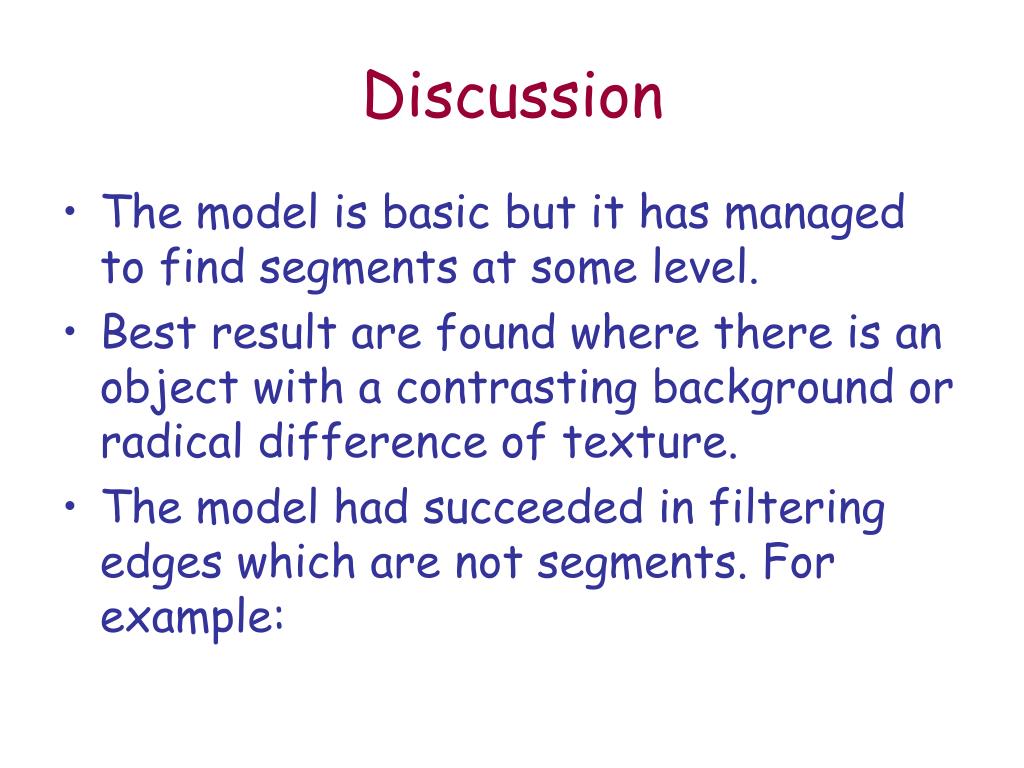 Discussion

• The model is basic but it has managed to find segments at some level.
• Best result are found where there is an object with a contrasting background or radical difference of texture.
• The model had succeeded in filtering edges which are not segments. For example: